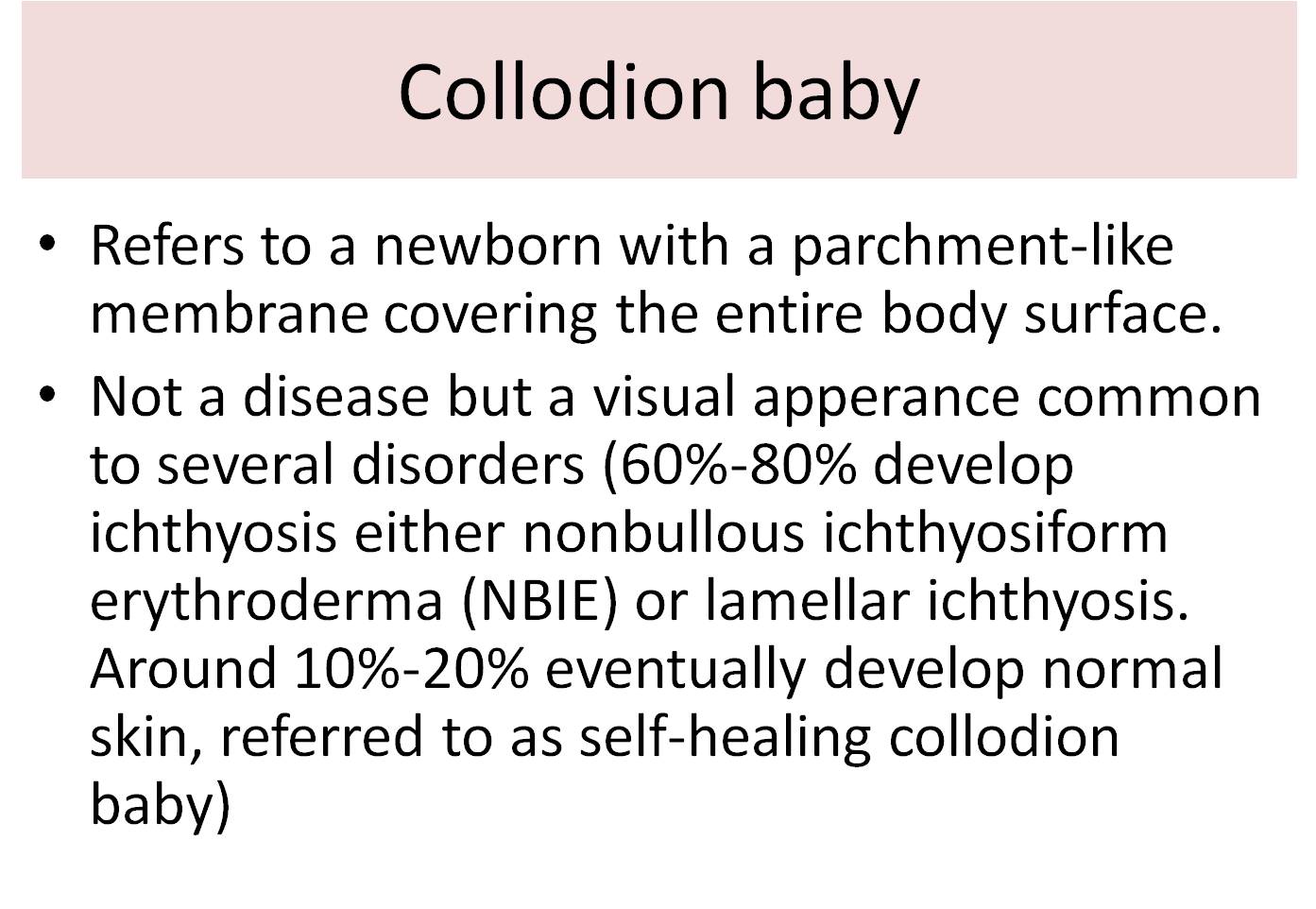 Collodion baby

• Refers to a newborn with a parchment-like membrane covering the entire body surface.

• Not a disease but a visual apperance common to several disorders (60%-80% develop ichthyosis either nonbullous ichthyosiform erythroderma (NBIE) or lamellar ichthyosis. Around 10%-20% eventually develop normal skin, referred to as self-healing collodion baby)